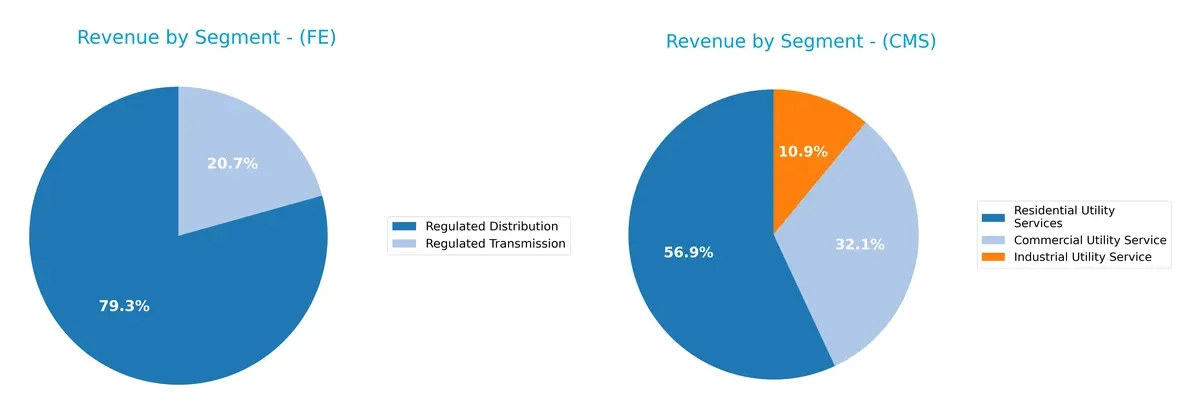 Revenue by Segment - (FE)

20.7%

79.3%

Regulated Distribution
Regulated Transmission

Revenue by Segment - (CMS)

10.9%

32.1%

56.9%

Residential Utility Services
Commercial Utility Service
Industrial Utility Service